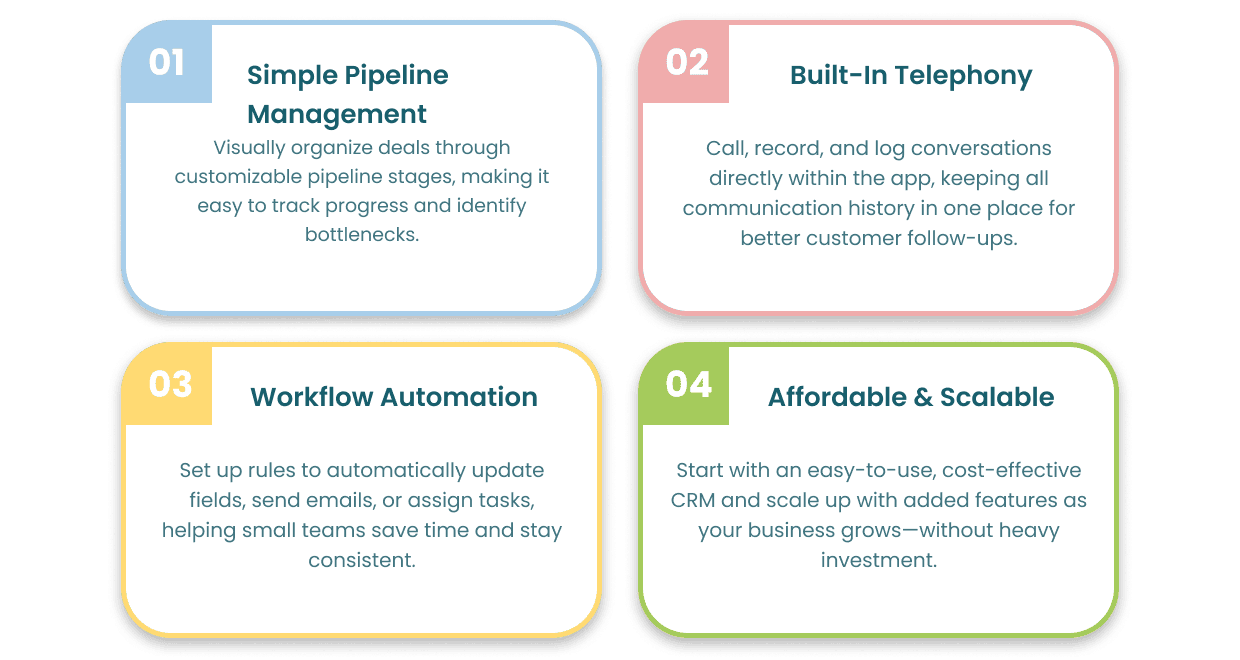 01

Simple Pipeline Management

Visually organize deals through customizable pipeline stages, making it easy to track progress and identify bottlenecks.

02

Built-In Telephony

Call, record, and log conversations directly within the app, keeping all communication history in one place for better customer follow-ups.

03

Workflow Automation

Set up rules to automatically update fields, send emails, or assign tasks, helping small teams save time and stay consistent.

04

Affordable & Scalable

Start with an easy-to-use, cost-effective CRM and scale up with added features as your business grows—without heavy investment.